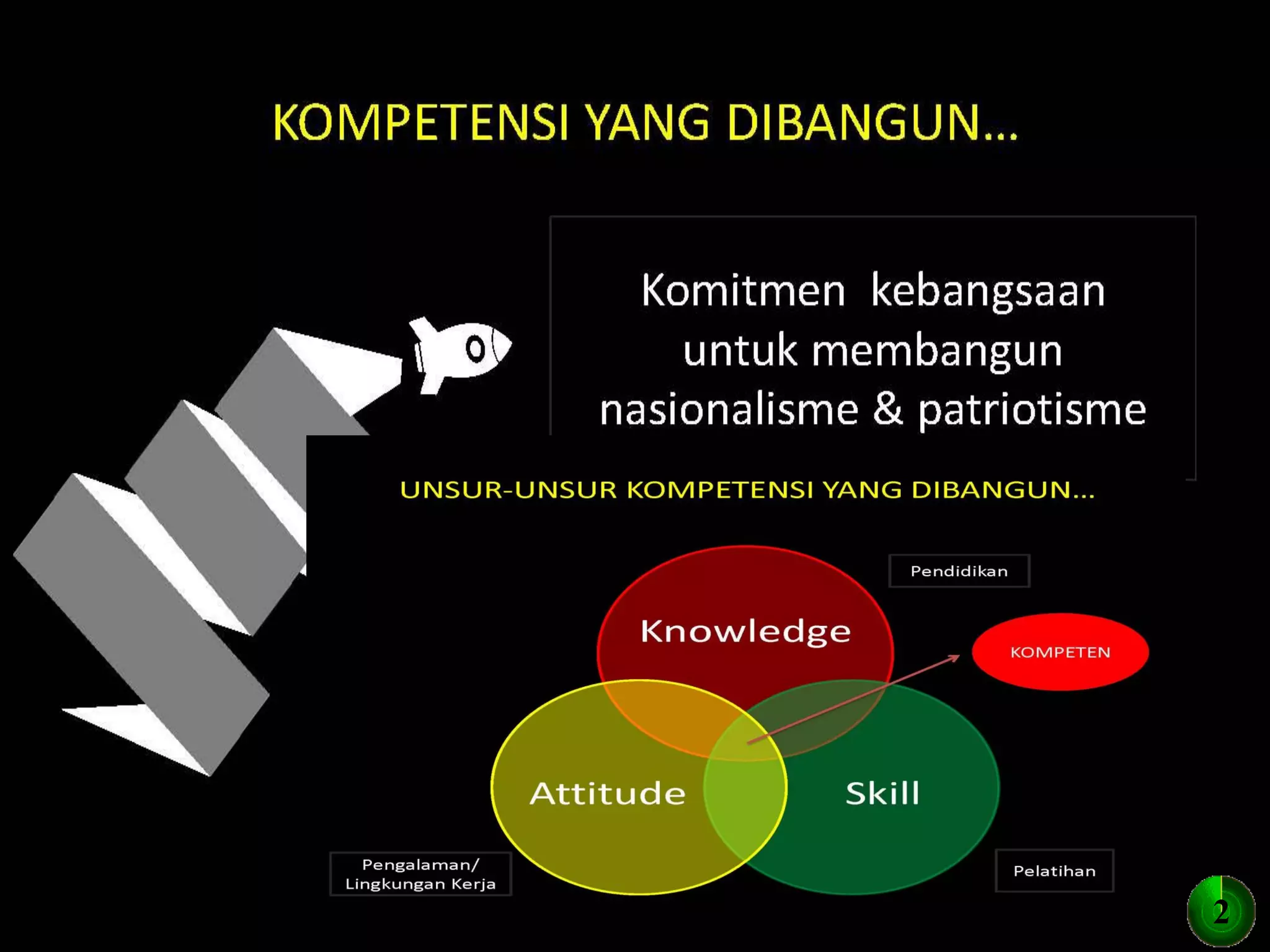 KOMPETENSI YANG DIBANGUN...

Komitmen kebangsaan untuk membangun nasionalisme & patriotisme

UNSUR-UNSUR KOMPETENSI YANG DIBANGUN...

Pendidikan

Knowledge

KOMPETEN

Attitude

Skill

Pengalaman/ Lingkungan Kerja

Pelatihan

2